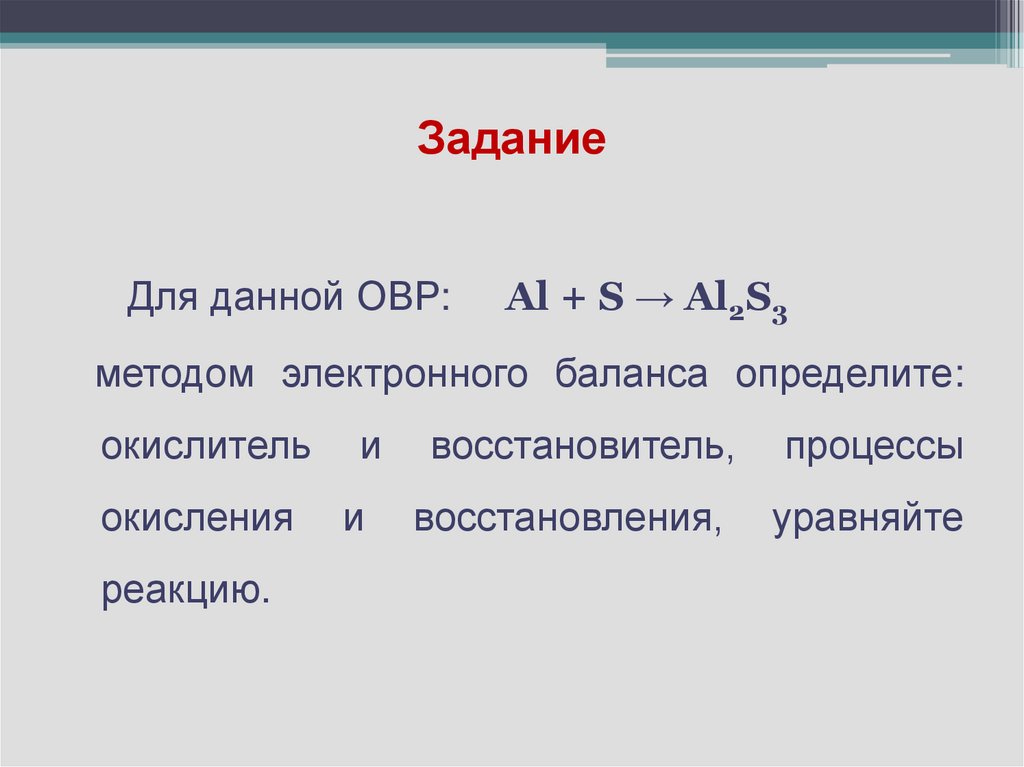 Задание

Для данной ОВР: $Al + S \rightarrow Al_2S_3$

методом электронного баланса определите: окислитель и восстановитель, процессы окисления и восстановления, уравняйте реакцию.